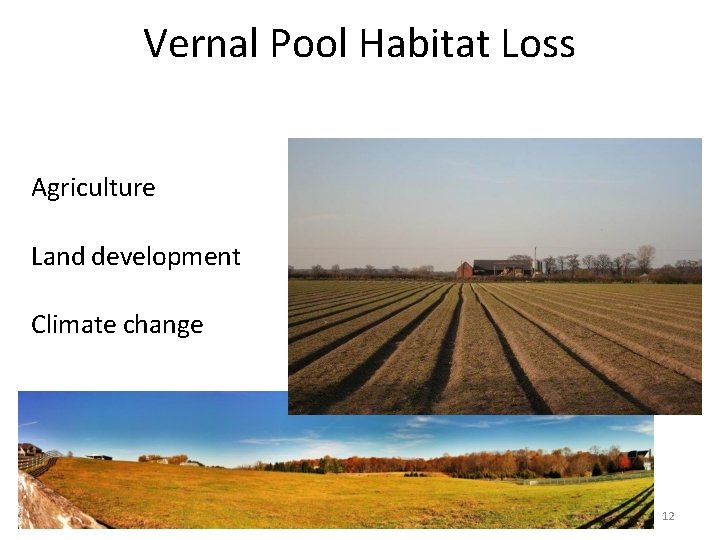 Vernal Pool Habitat Loss

Agriculture

Land development

Climate change

12